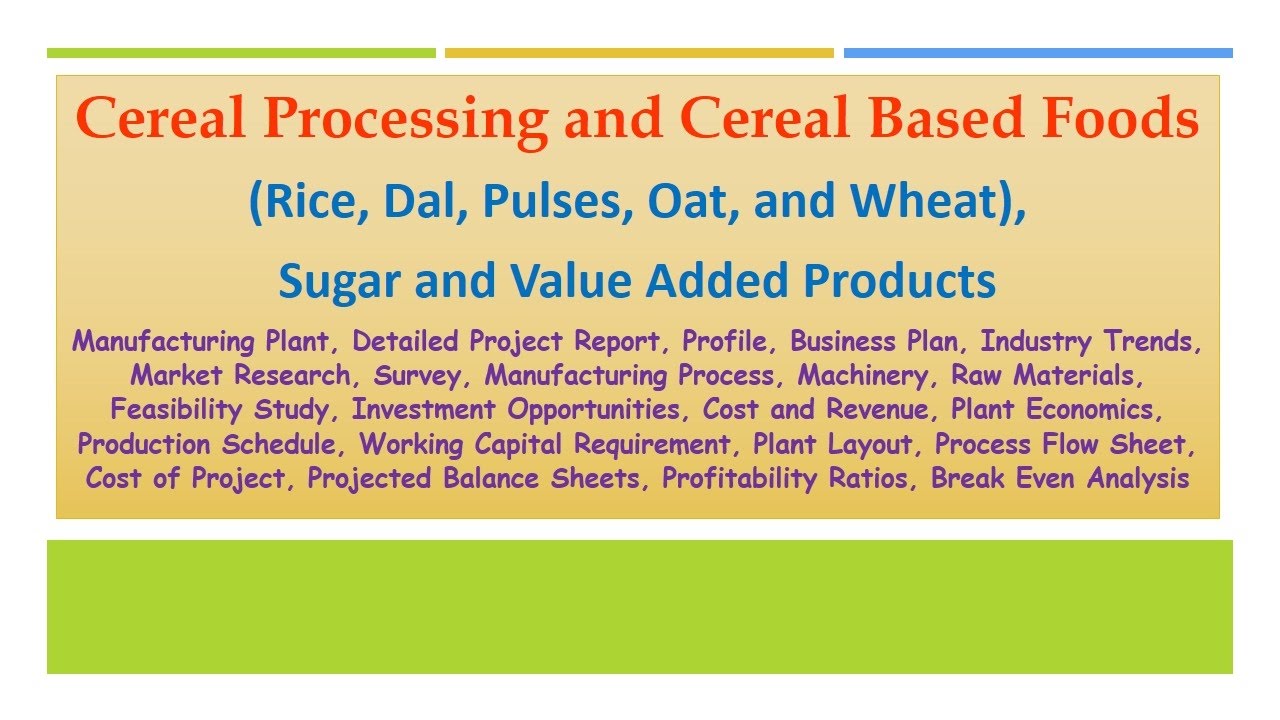 Cereal Processing and Cereal Based Foods

(Rice, Dal, Pulses, Oat, and Wheat),

Sugar and Value Added Products

Manufacturing Plant, Detailed Project Report, Profile, Business Plan, Industry Trends, Market Research, Survey, Manufacturing Process, Machinery, Raw Materials, Feasibility Study, Investment Opportunities, Cost and Revenue, Plant Economics, Production Schedule, Working Capital Requirement, Plant Layout, Process Flow Sheet, Cost of Project, Projected Balance Sheets, Profitability Ratios, Break Even Analysis